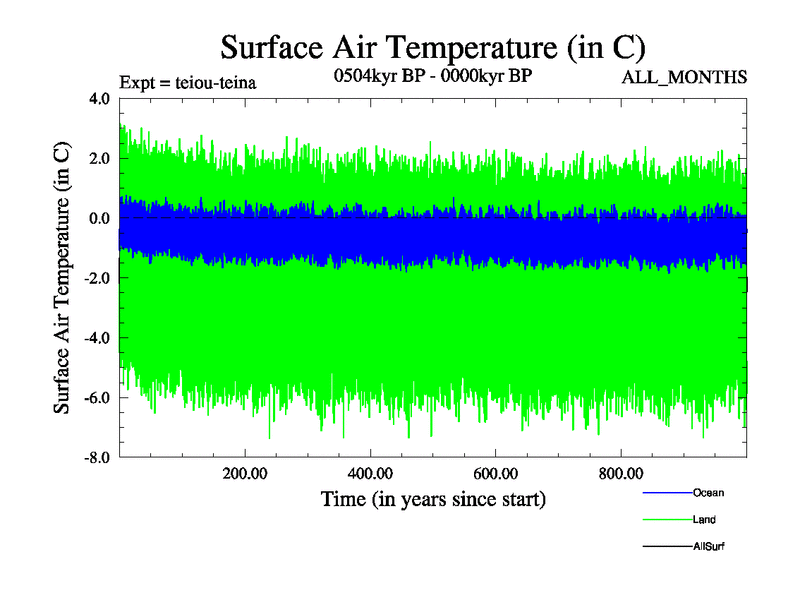 Surface Air Temperature (in C)

Expt = teiou-teina

0504kyr BP - 0000kyr BP

ALL_MONTHS

Surface Air Temperature (in C)

4.0
2.0
0.0
-2.0
-4.0
-6.0
-8.0

200.00
400.00
600.00
800.00

Time (in years since start)

Ocean
Land
AllSurf